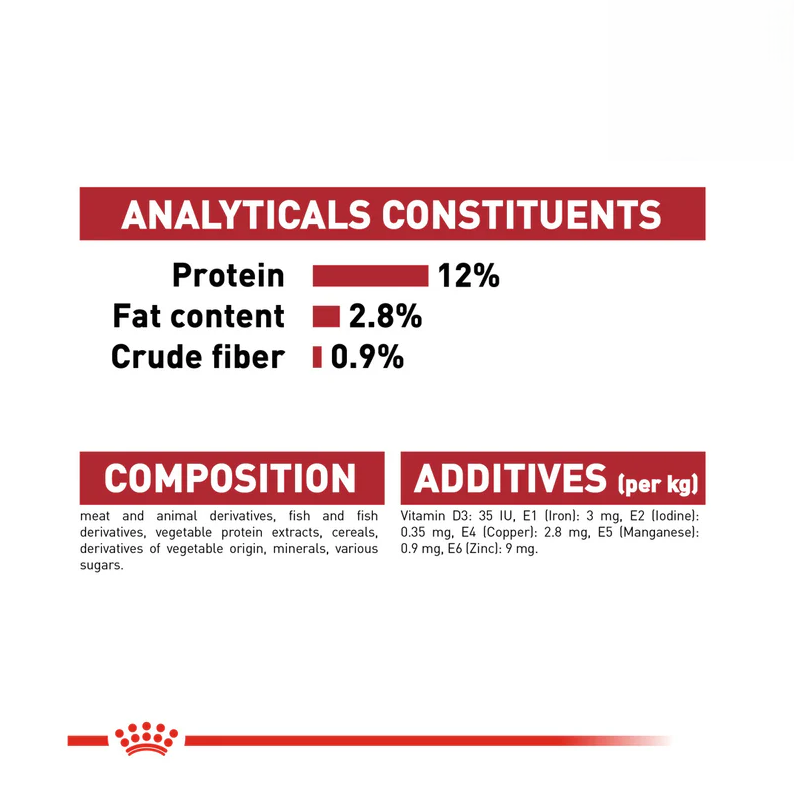 ANALYTICALS CONSTITUENTS

Protein 12%
Fat content 2.8%
Crude fiber 0.9%

COMPOSITION

meat and animal derivatives, fish and fish derivatives, vegetable protein extracts, cereals, derivatives of vegetable origin, minerals, various sugars.

ADDITIVES (per kg)

Vitamin D3: 35 IU, E1 (Iron): 3 mg, E2 (Iodine): 0.35 mg, E4 (Copper): 2.8 mg, E5 (Manganese): 0.9 mg, E6 (Zinc): 9 mg.